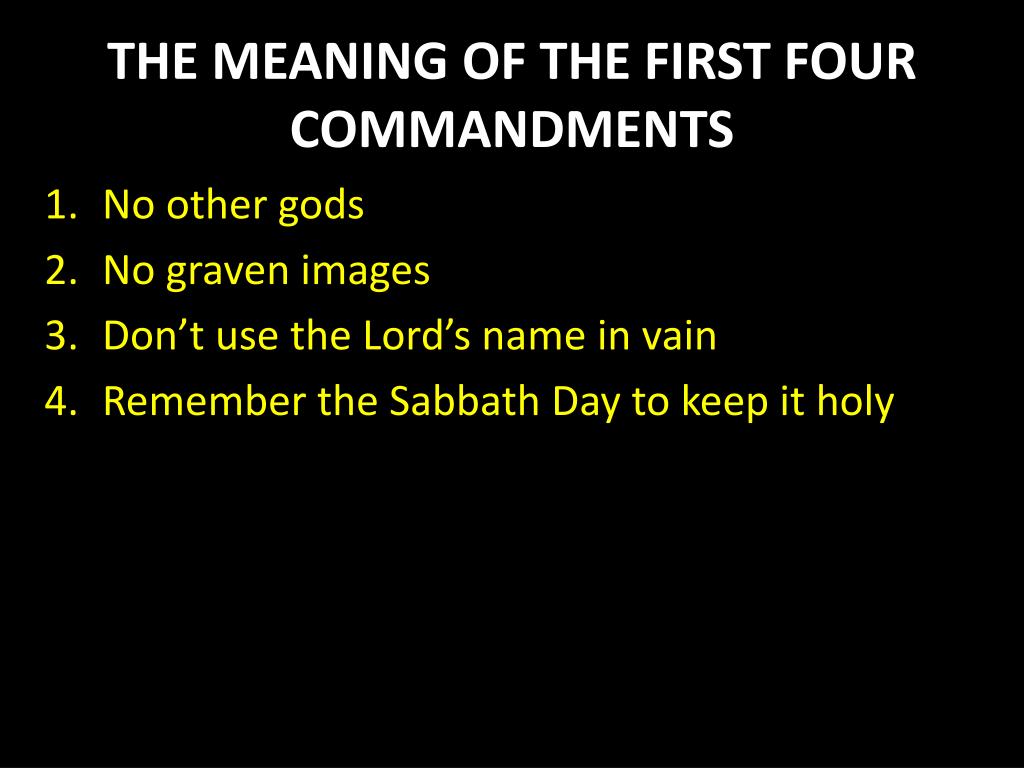 THE MEANING OF THE FIRST FOUR COMMANDMENTS

1. No other gods
2. No graven images
3. Don’t use the Lord’s name in vain
4. Remember the Sabbath Day to keep it holy